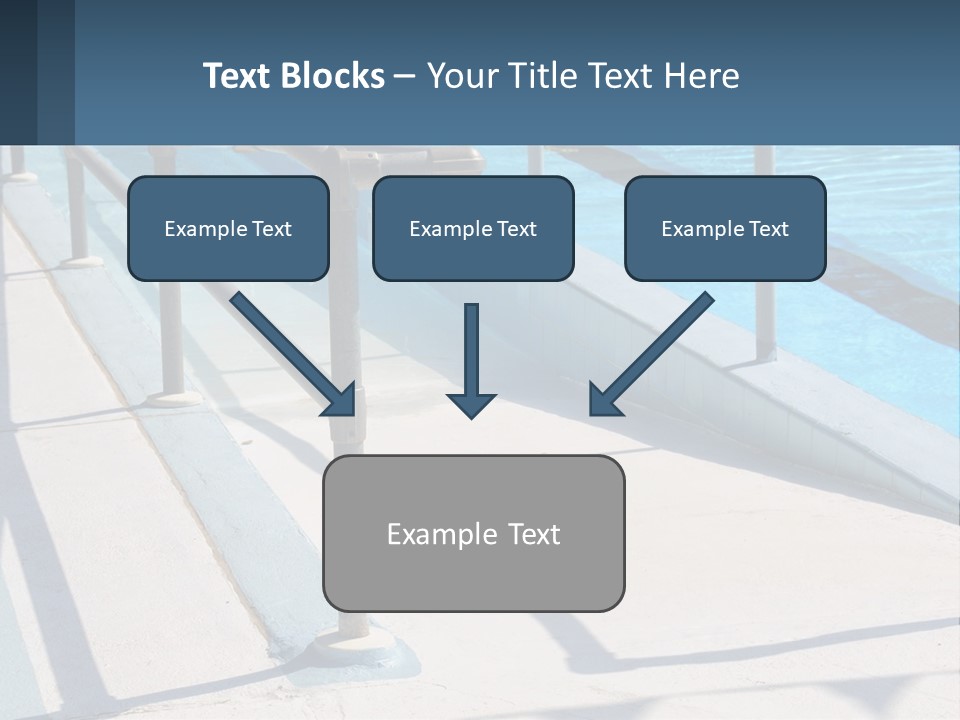 Text Blocks – Your Title Text Here

Example Text

Example Text

Example Text

Example Text